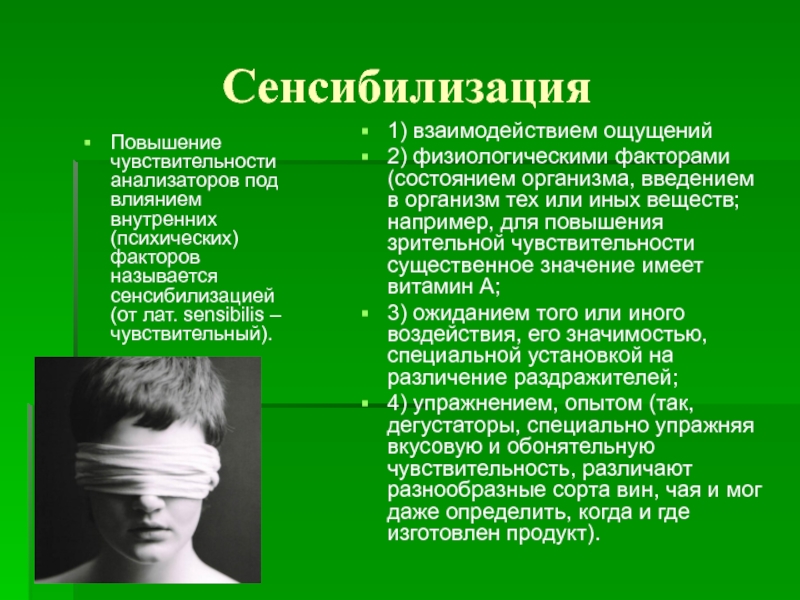 Сенсибилизация

Повышение чувствительности анализаторов под влиянием внутренних (психических) факторов называется сенсибилизацией (от лат. sensibilis – чувствительный).

1) взаимодействием ощущений

2) физиологическими факторами (состоянием организма, введением в организм тех или иных веществ; например, для повышения зрительной чувствительности существенное значение имеет витамин А;

3) ожиданием того или иного воздействия, его значимостью, специальной установкой на различение раздражителей;

4) упражнением, опытом (так, дегустаторы, специально упражняя вкусовую и обонятельную чувствительность, различают разнообразные сорта вин, чая и мог даже определить, когда и где изготовлен продукт).